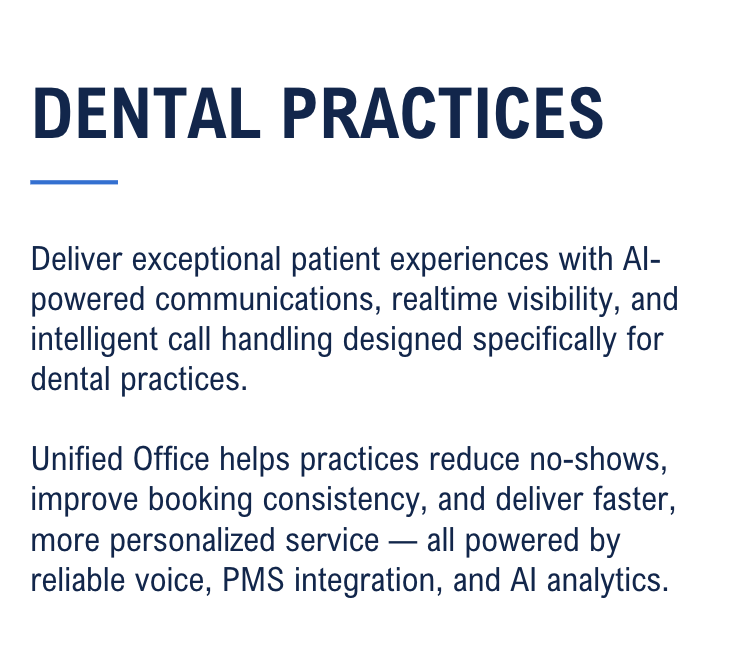 DENTAL PRACTICES

Deliver exceptional patient experiences with AI-powered communications, realtime visibility, and intelligent call handling designed specifically for dental practices.

Unified Office helps practices reduce no-shows, improve booking consistency, and deliver faster, more personalized service — all powered by reliable voice, PMS integration, and AI analytics.